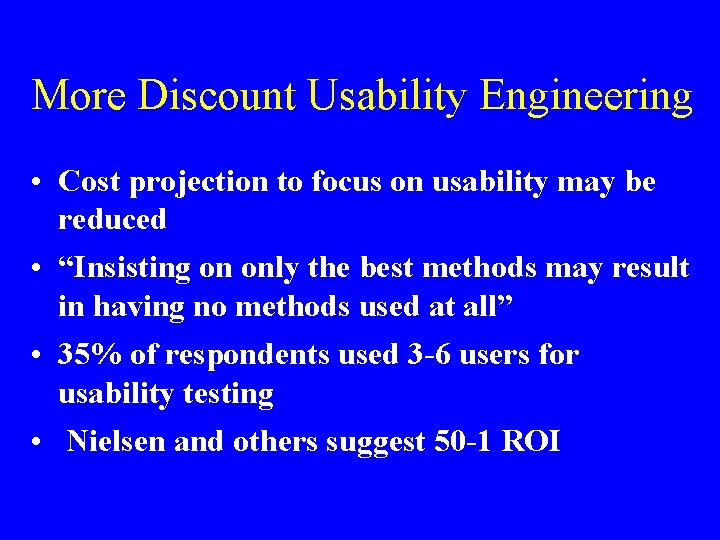 More Discount Usability Engineering

• Cost projection to focus on usability may be reduced

• “Insisting on only the best methods may result in having no methods used at all”

• 35% of respondents used 3-6 users for usability testing

• Nielsen and others suggest 50-1 ROI